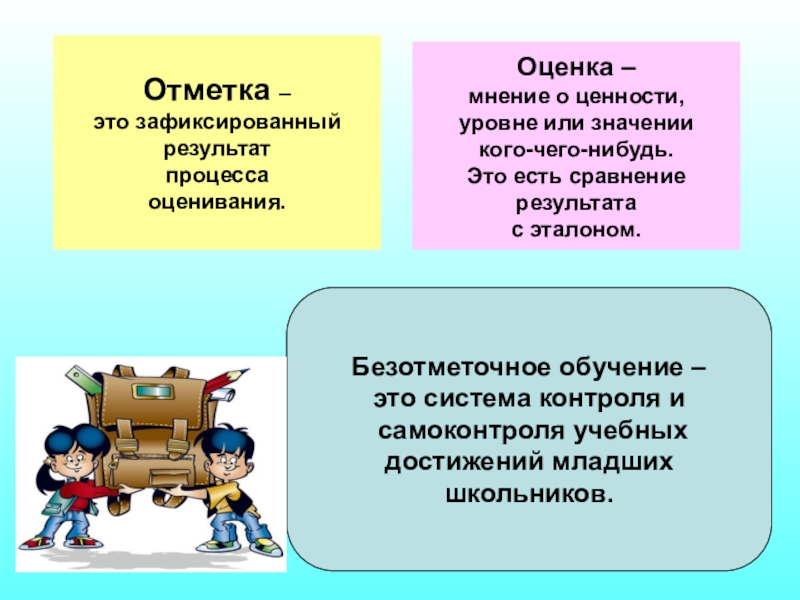 Отметка – это зафиксированный результат процесса оценивания.

Оценка – мнение о ценности, уровне или значении кого-чего-нибудь. Это есть сравнение результата с эталоном.

Безотметочное обучение – это система контроля и самоконтроля учебных достижений младших школьников.